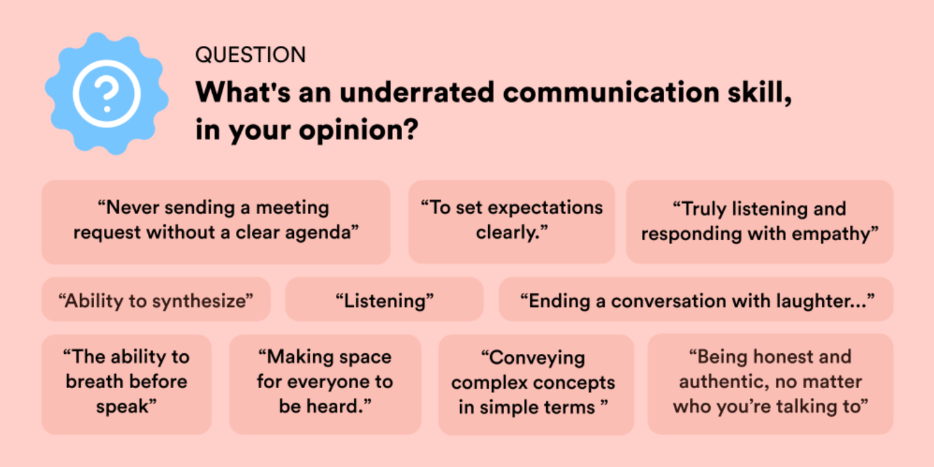 ?

QUESTION

What's an underrated communication skill, in your opinion?

“Never sending a meeting request without a clear agenda”

“To set expectations clearly.”

“Truly listening and responding with empathy”

“Ability to synthesize”

“Listening”

“Ending a conversation with laughter...”

“The ability to breath before speak”

“Making space for everyone to be heard.”

“Conveying complex concepts in simple terms ”

“Being honest and authentic, no matter who you’re talking to”